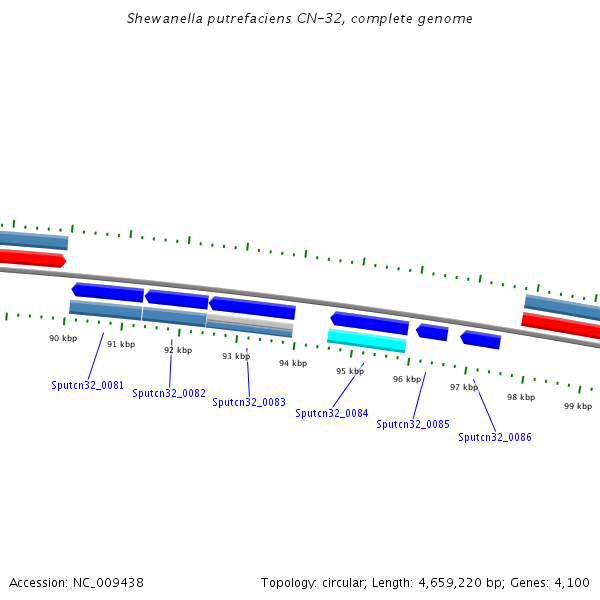 Shewanella putrefaciens CN-32, complete genome

90 kbp
91 kbp
92 kbp
93 kbp
94 kbp
95 kbp
96 kbp
97 kbp
98 kbp
99 kbp

Sputcn32_0081
Sputcn32_0082
Sputcn32_0083
Sputcn32_0084
Sputcn32_0085
Sputcn32_0086

Accession: NC_009438

Topology: circular; Length: 4,659,220 bp; Genes: 4,100